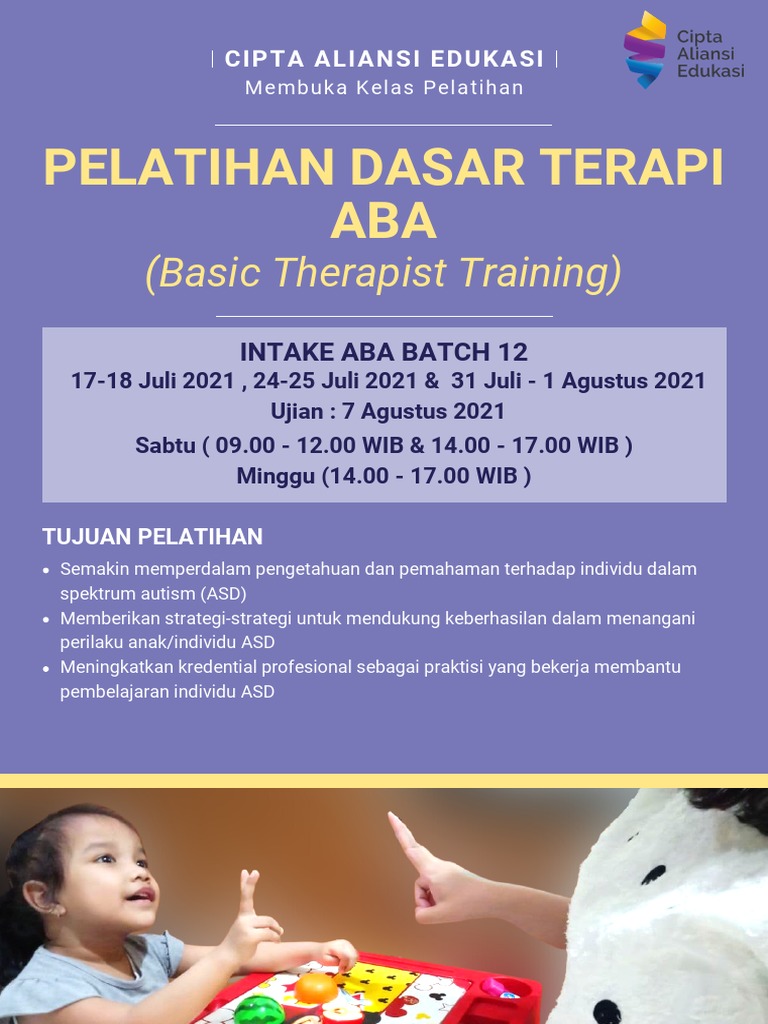 | CIPTA ALIANSI EDUKASI |
Membuka Kelas Pelatihan

Cipta Aliansi Edukasi

PELATIHAN DASAR TERAPI ABA
(Basic Therapist Training)

INTAKE ABA BATCH 12
17-18 Juli 2021 , 24-25 Juli 2021 & 31 Juli - 1 Agustus 2021
Ujian : 7 Agustus 2021
Sabtu ( 09.00 - 12.00 WIB & 14.00 - 17.00 WIB )
Minggu (14.00 - 17.00 WIB )

TUJUAN PELATIHAN
• Semakin memperdalam pengetahuan dan pemahaman terhadap individu dalam spektrum autism (ASD)
• Memberikan strategi-strategi untuk mendukung keberhasilan dalam menangani perilaku anak/individu ASD
• Meningkatkan kredential profesional sebagai praktisi yang bekerja membantu pembelajaran individu ASD